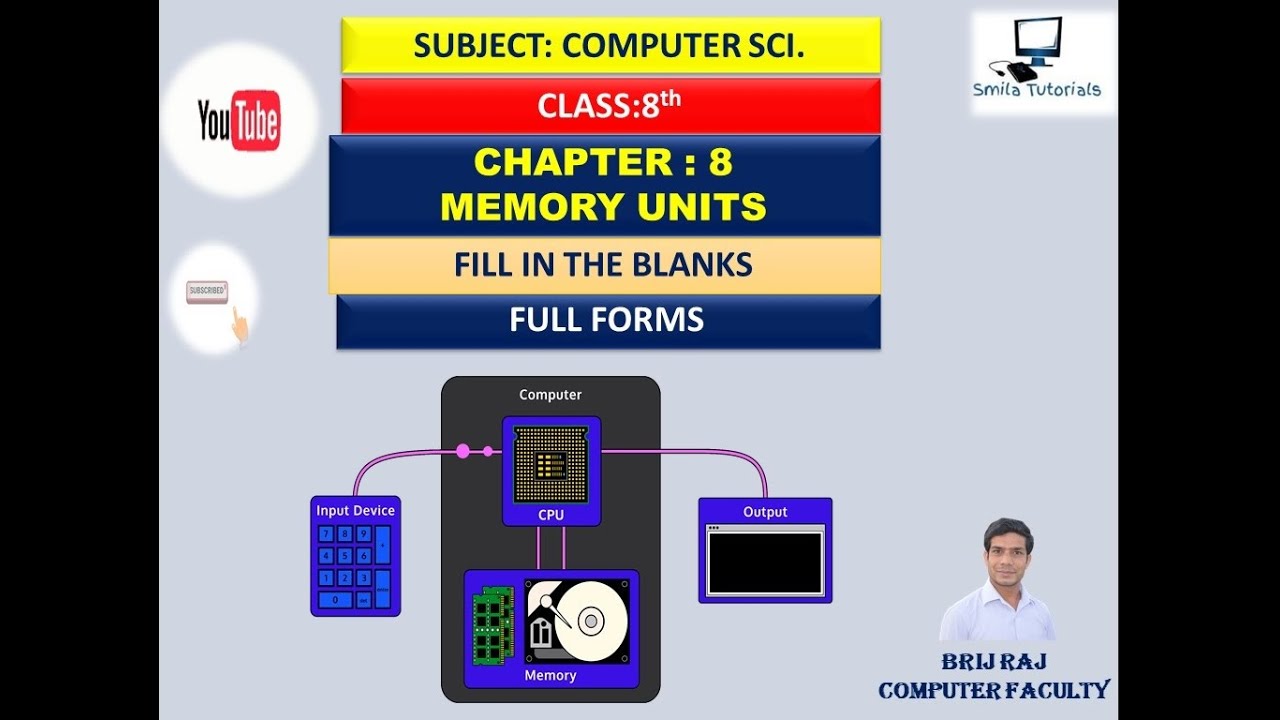 YouTube

SUBSCRIBED

SUBJECT: COMPUTER SCI.

CLASS:8$^{th}$

CHAPTER : 8
MEMORY UNITS

FILL IN THE BLANKS

FULL FORMS

Smila Tutorials

Computer

Input Device

7 8 9
4 5 6
1 2 3
0

CPU

Output

Memory

BRIJ RAJ
COMPUTER FACULTY